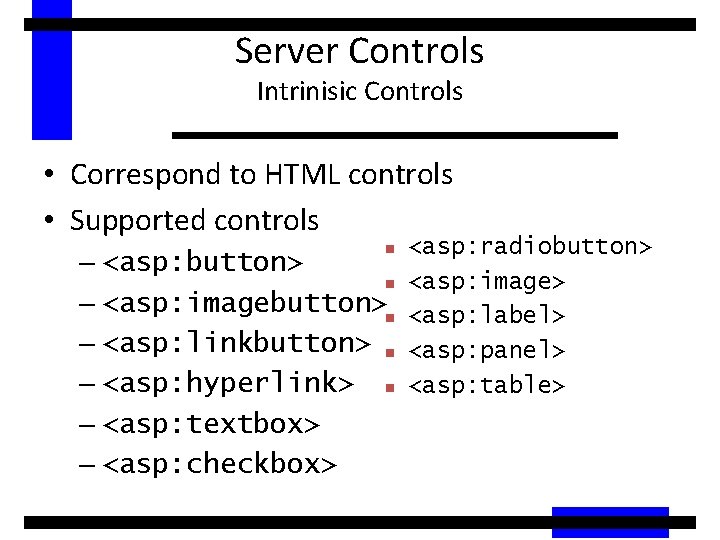 Server Controls
Intrinisic Controls

• Correspond to HTML controls
• Supported controls
– <asp:button>
– <asp:imagebutton>
– <asp:linkbutton>
– <asp:hyperlink>
– <asp:textbox>
– <asp:checkbox>

▪ <asp:radiobutton>
▪ <asp:image>
▪ <asp:label>
▪ <asp:panel>
▪ <asp:table>